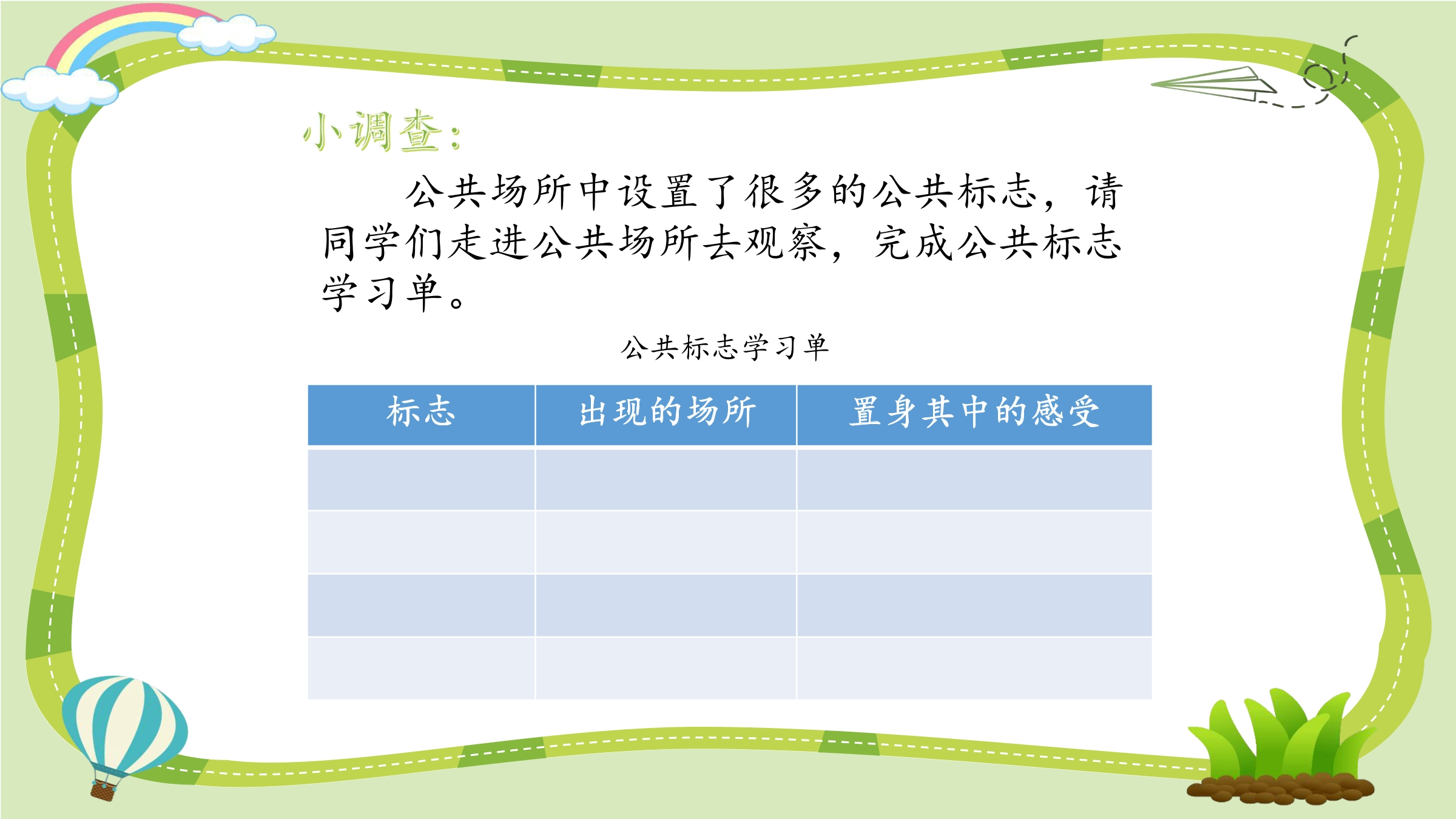 小调查：

公共场所中设置了很多的公共标志，请同学们走进公共场所去观察，完成公共标志学习单。

公共标志学习单

| 标志 | 出现的场所 | 置身其中的感受 |
|---|---|---|
| | | |
| | | |
| | | |
| | | |